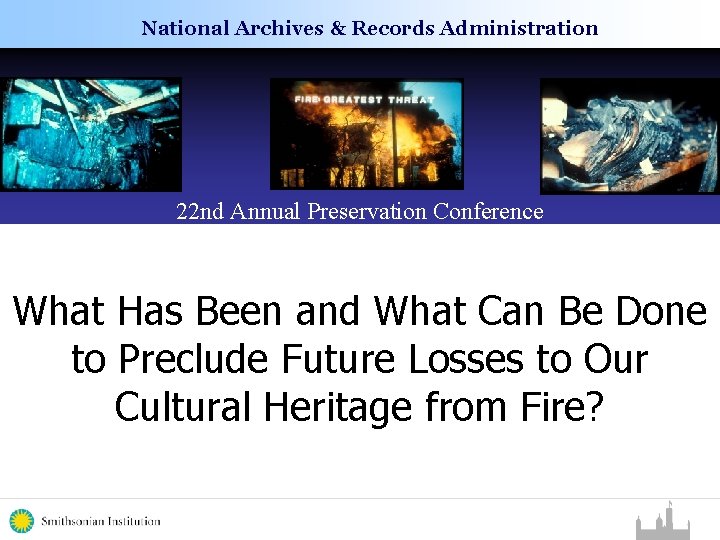 National Archives & Records Administration

FIRE GREATEST THREAT

22nd Annual Preservation Conference

What Has Been and What Can Be Done to Preclude Future Losses to Our Cultural Heritage from Fire?

Smithsonian Institution